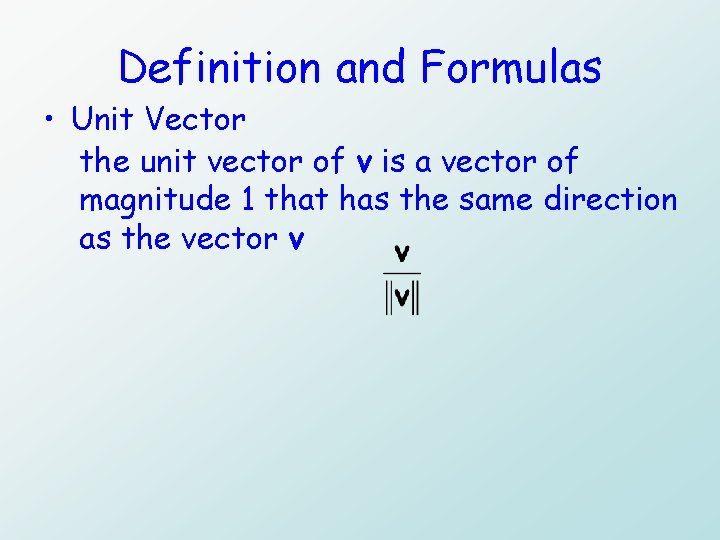 Definition and Formulas

• Unit Vector

the unit vector of **v** is a vector of magnitude 1 that has the same direction as the vector **v**

$\frac{\mathbf{v}}{\|\mathbf{v}\|}$